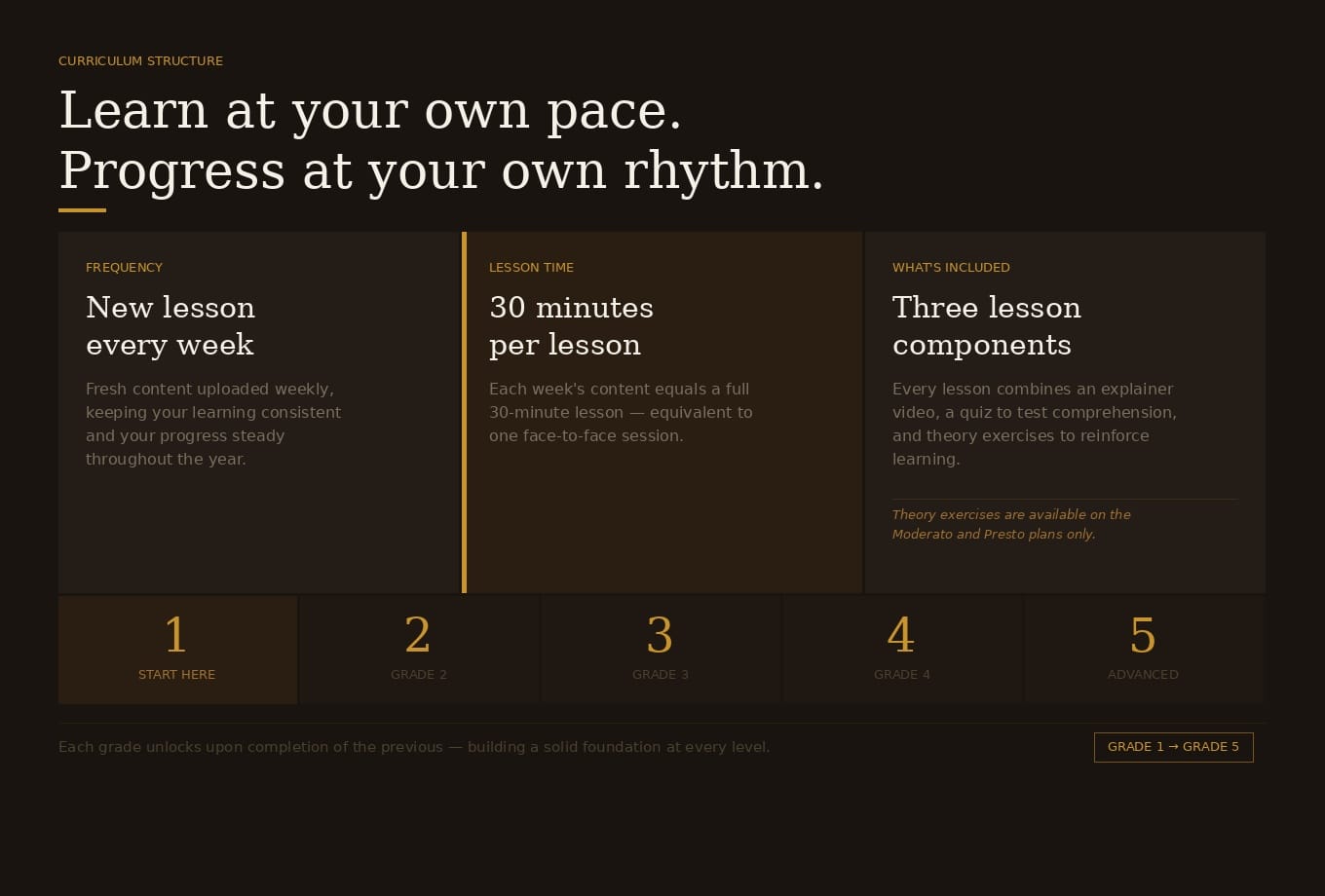 CURRICULUM STRUCTURE

Learn at your own pace.
Progress at your own rhythm.

FREQUENCY

New lesson every week

Fresh content uploaded weekly, keeping your learning consistent and your progress steady throughout the year.

LESSON TIME

30 minutes per lesson

Each week's content equals a full 30-minute lesson — equivalent to one face-to-face session.

WHAT'S INCLUDED

Three lesson components

Every lesson combines an explainer video, a quiz to test comprehension, and theory exercises to reinforce learning.

Theory exercises are available on the Moderato and Presto plans only.

1
START HERE

2
GRADE 2

3
GRADE 3

4
GRADE 4

5
ADVANCED

Each grade unlocks upon completion of the previous — building a solid foundation at every level.

GRADE 1 → GRADE 5